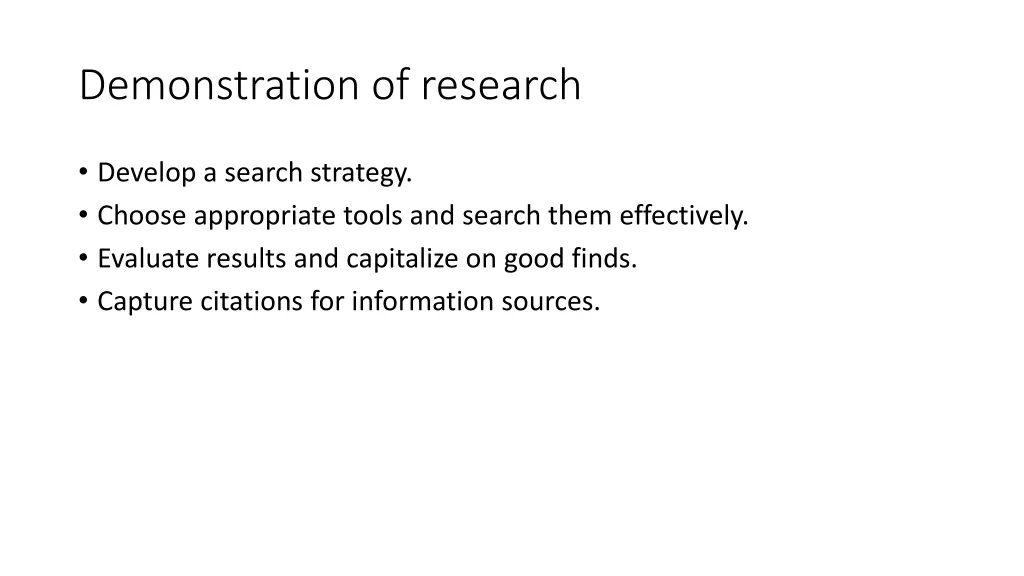 Demonstration of research

• Develop a search strategy.
• Choose appropriate tools and search them effectively.
• Evaluate results and capitalize on good finds.
• Capture citations for information sources.